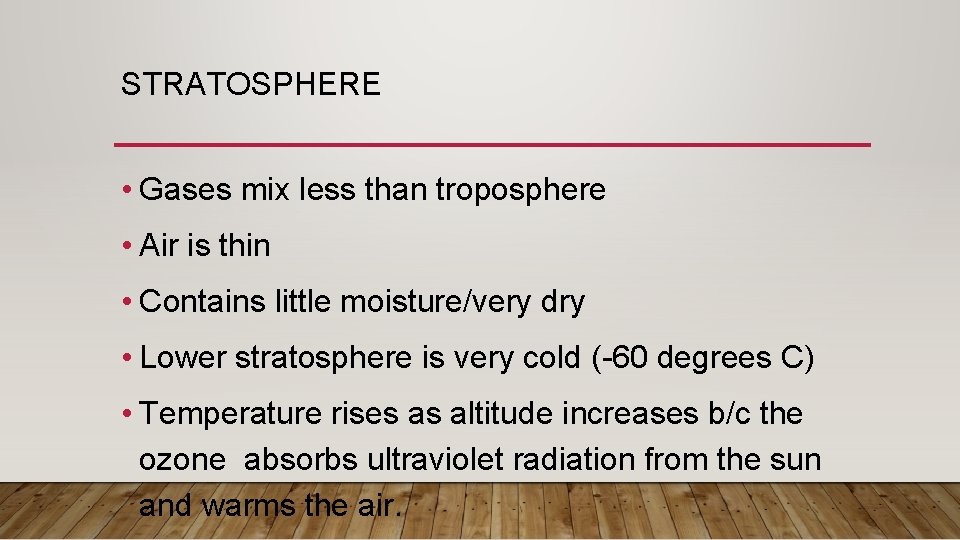 STRATOSPHERE

• Gases mix less than troposphere

• Air is thin

• Contains little moisture/very dry

• Lower stratosphere is very cold (-60 degrees C)

• Temperature rises as altitude increases b/c the ozone absorbs ultraviolet radiation from the sun and warms the air.